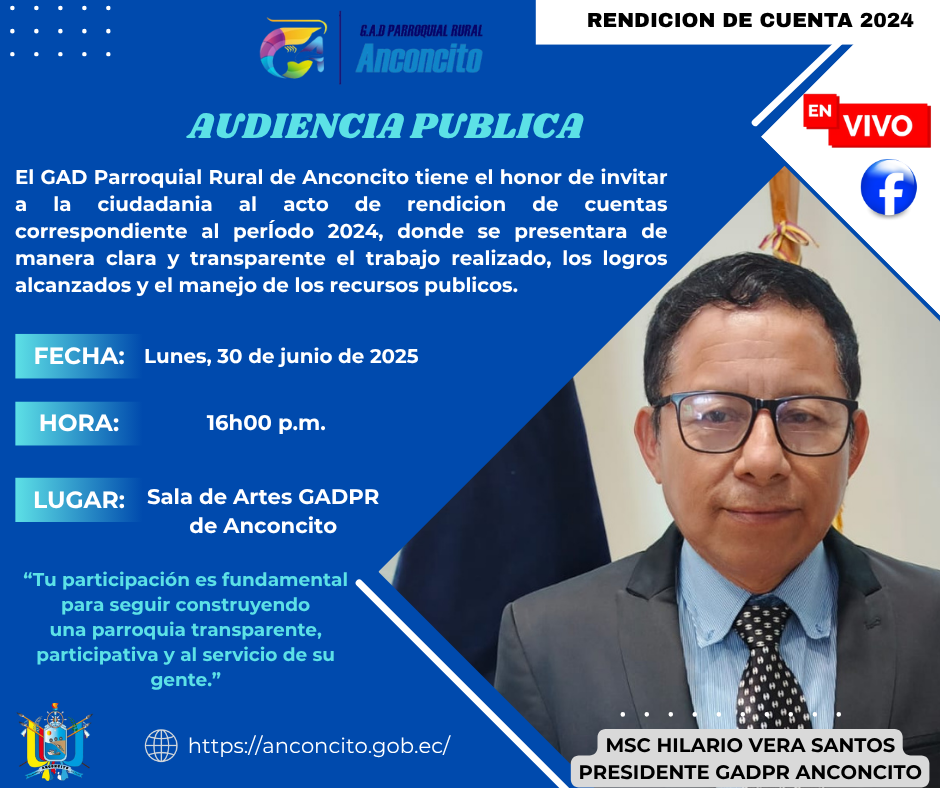 G.A.D PARROQUIAL RURAL
Anconcito

RENDICION DE CUENTA 2024

EN VIVO

AUDIENCIA PUBLICA

El GAD Parroquial Rural de Anconcito tiene el honor de invitar a la ciudadania al acto de rendicion de cuentas correspondiente al perÍodo 2024, donde se presentara de manera clara y transparente el trabajo realizado, los logros alcanzados y el manejo de los recursos publicos.

FECHA: Lunes, 30 de junio de 2025

HORA: 16h00 p.m.

LUGAR: Sala de Artes GADPR de Anconcito

“Tu participación es fundamental para seguir construyendo una parroquia transparente, participativa y al servicio de su gente.”

https://anconcito.gob.ec/

MSC HILARIO VERA SANTOS
PRESIDENTE GADPR ANCONCITO